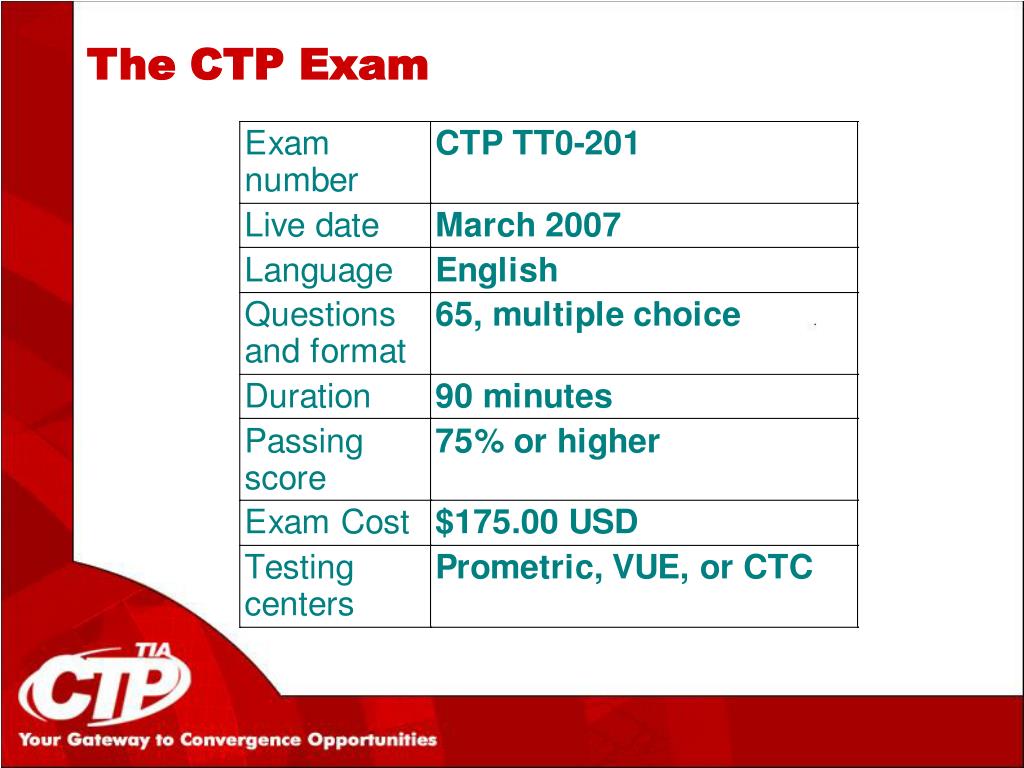 The CTP Exam

| Exam number | CTP TT0-201 |
|---|---|
| Live date | March 2007 |
| Language | English |
| Questions and format | 65, multiple choice |
| Duration | 90 minutes |
| Passing score | 75% or higher |
| Exam Cost | \$175.00 USD |
| Testing centers | Prometric, VUE, or CTC |

TIA
CTP
Your Gateway to Convergence Opportunities